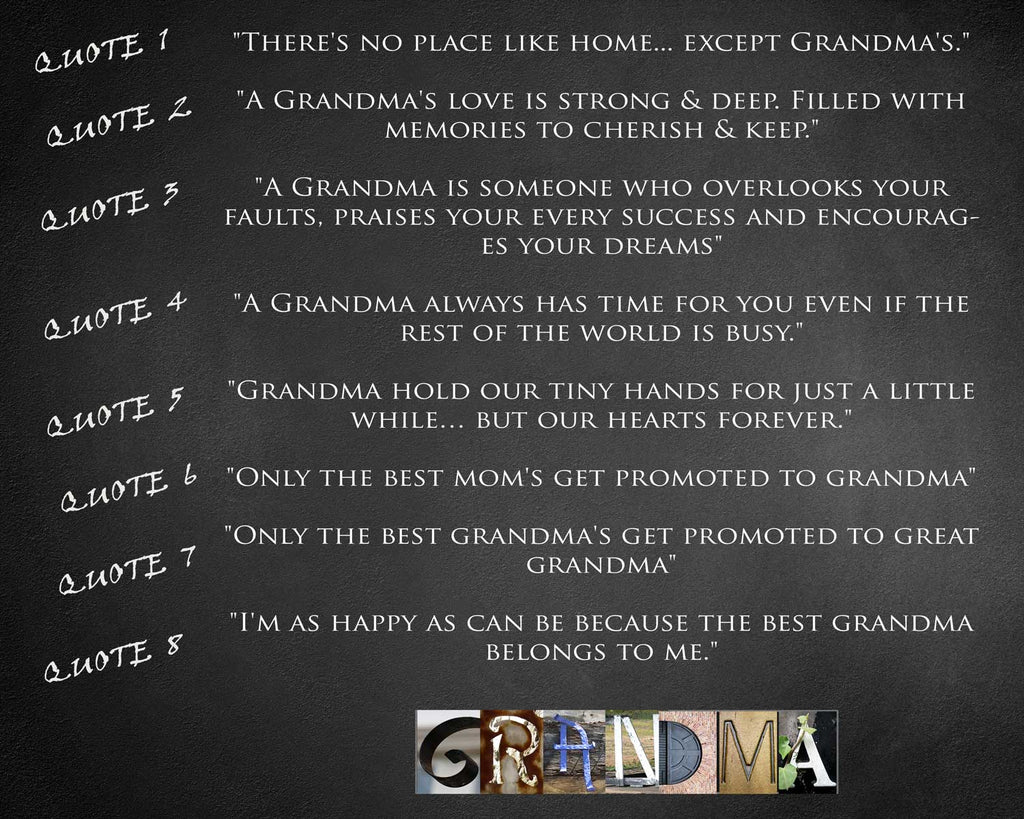 QUOTE 1 "There's no place like home... except Grandma's."

QUOTE 2 "A Grandma's love is strong & deep. Filled with memories to cherish & keep."

QUOTE 3 "A Grandma is someone who overlooks your faults, praises your every success and encourages your dreams"

QUOTE 4 "A Grandma always has time for you even if the rest of the world is busy."

QUOTE 5 "Grandma hold our tiny hands for just a little while... but our hearts forever."

QUOTE 6 "Only the best mom's get promoted to grandma"

QUOTE 7 "Only the best grandma's get promoted to great grandma"

QUOTE 8 "I'm as happy as can be because the best grandma belongs to me."

GRANDMA